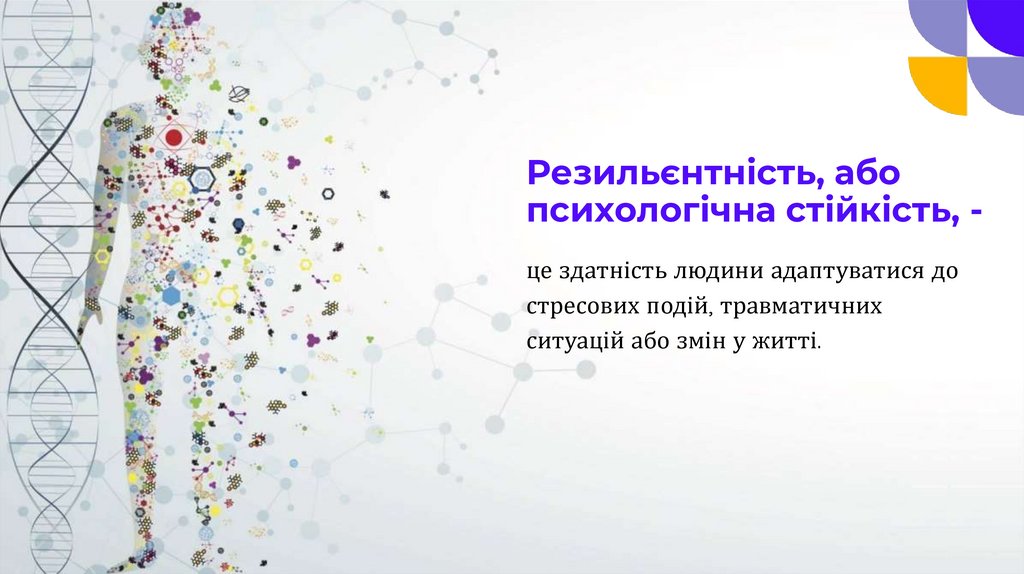 Резильєнтність, або психологічна стійкість, -

це здатність людини адаптуватися до стресових подій, травматичних ситуацій або змін у житті.